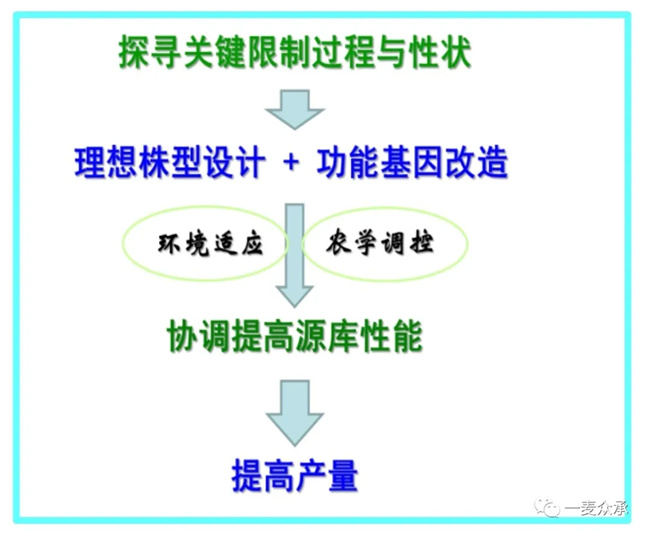 探寻关键限制过程与性状

理想株型设计 + 功能基因改造

环境适应

农学调控

协调提高源库性能

提高产量

一麦众承